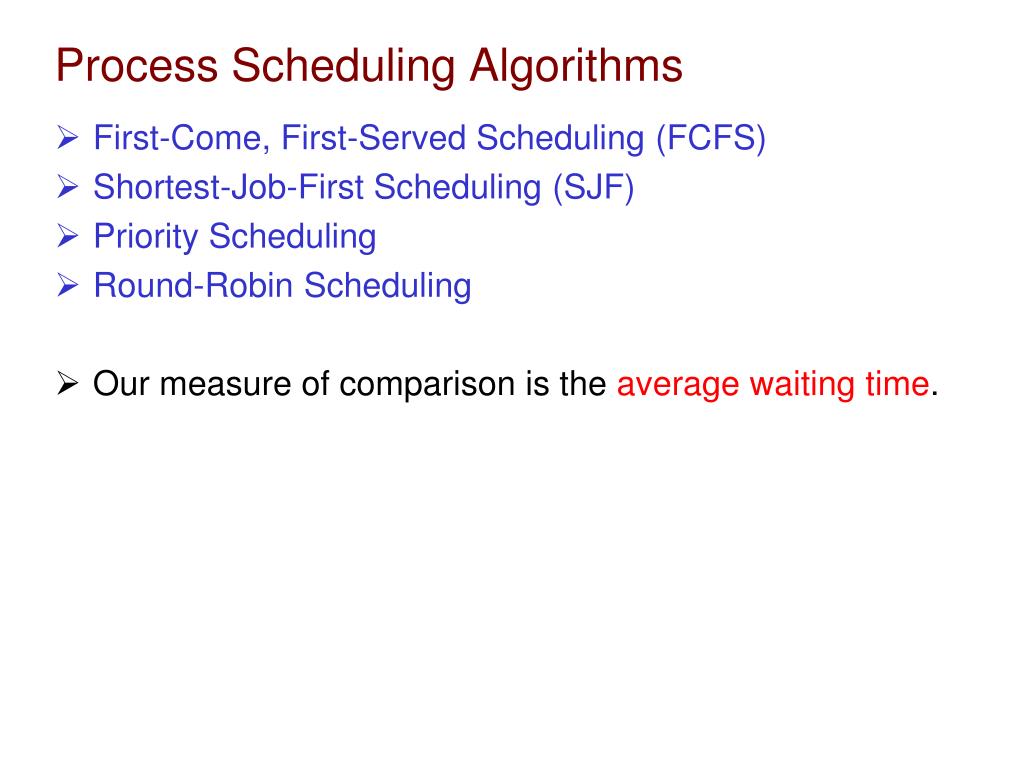 Process Scheduling Algorithms

➢ First-Come, First-Served Scheduling (FCFS)
➢ Shortest-Job-First Scheduling (SJF)
➢ Priority Scheduling
➢ Round-Robin Scheduling

➢ Our measure of comparison is the average waiting time.